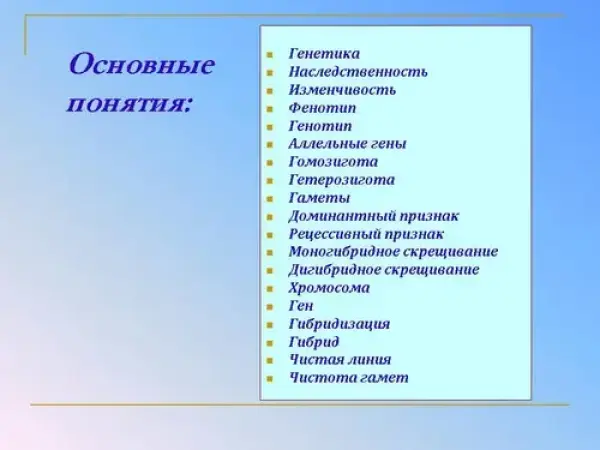 Основные понятия:

- Генетика
- Наследственность
- Изменчивость
- Фенотип
- Генотип
- Аллельные гены
- Гомозигота
- Гетерозигота
- Гаметы
- Доминантный признак
- Рецессивный признак
- Моногибридное скрещивание
- Дигибридное скрещивание
- Хромосома
- Ген
- Гибридизация
- Гибрид
- Чистая линия
- Чистота гамет